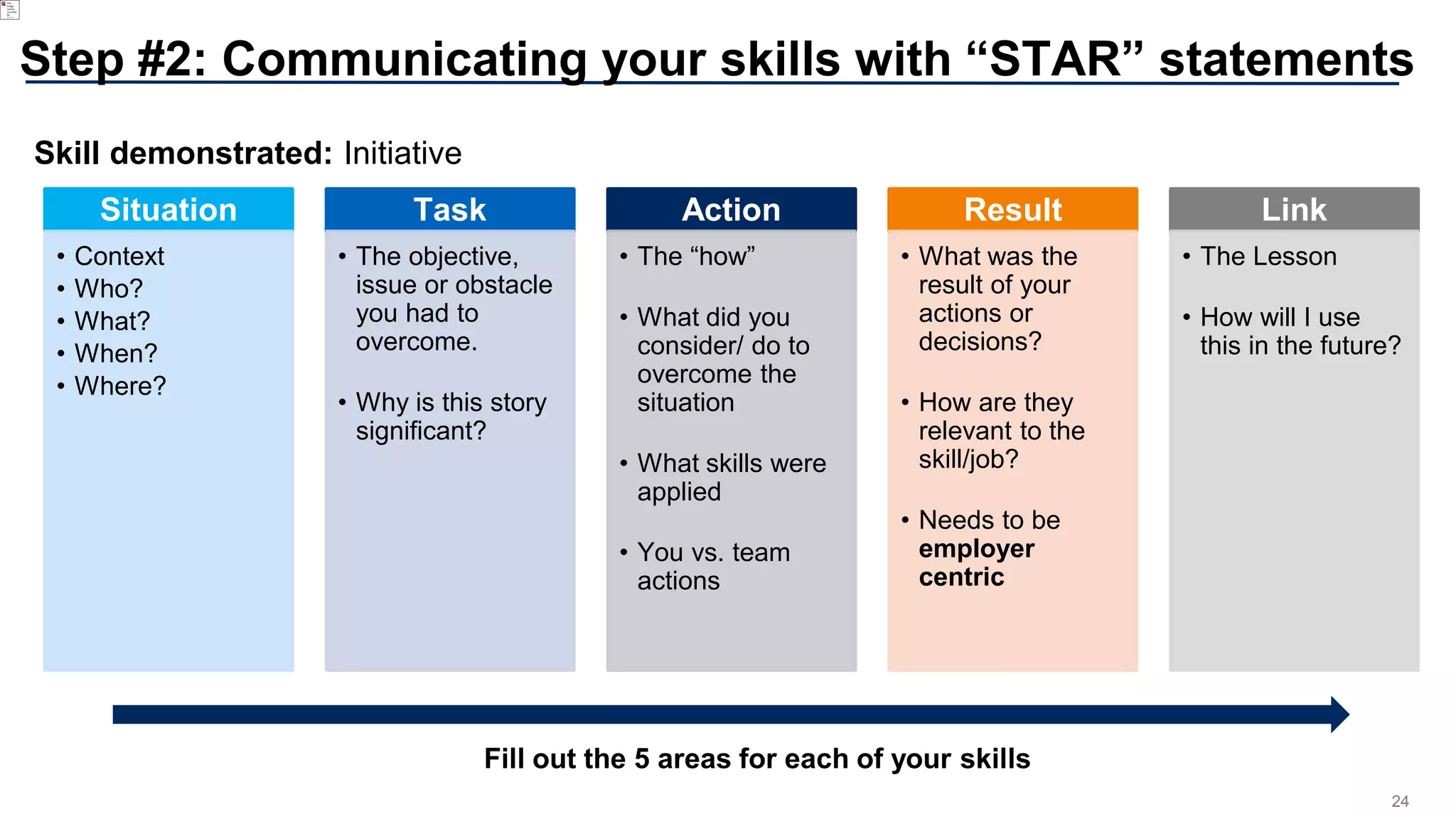 Step #2: Communicating your skills with “STAR” statements

Skill demonstrated: Initiative

Situation
• Context
• Who?
• What?
• When?
• Where?

Task
• The objective, issue or obstacle you had to overcome.
• Why is this story significant?

Action
• The “how”
• What did you consider/ do to overcome the situation
• What skills were applied
• You vs. team actions

Result
• What was the result of your actions or decisions?
• How are they relevant to the skill/job?
• Needs to be employer centric

Link
• The Lesson
• How will I use this in the future?

Fill out the 5 areas for each of your skills

24